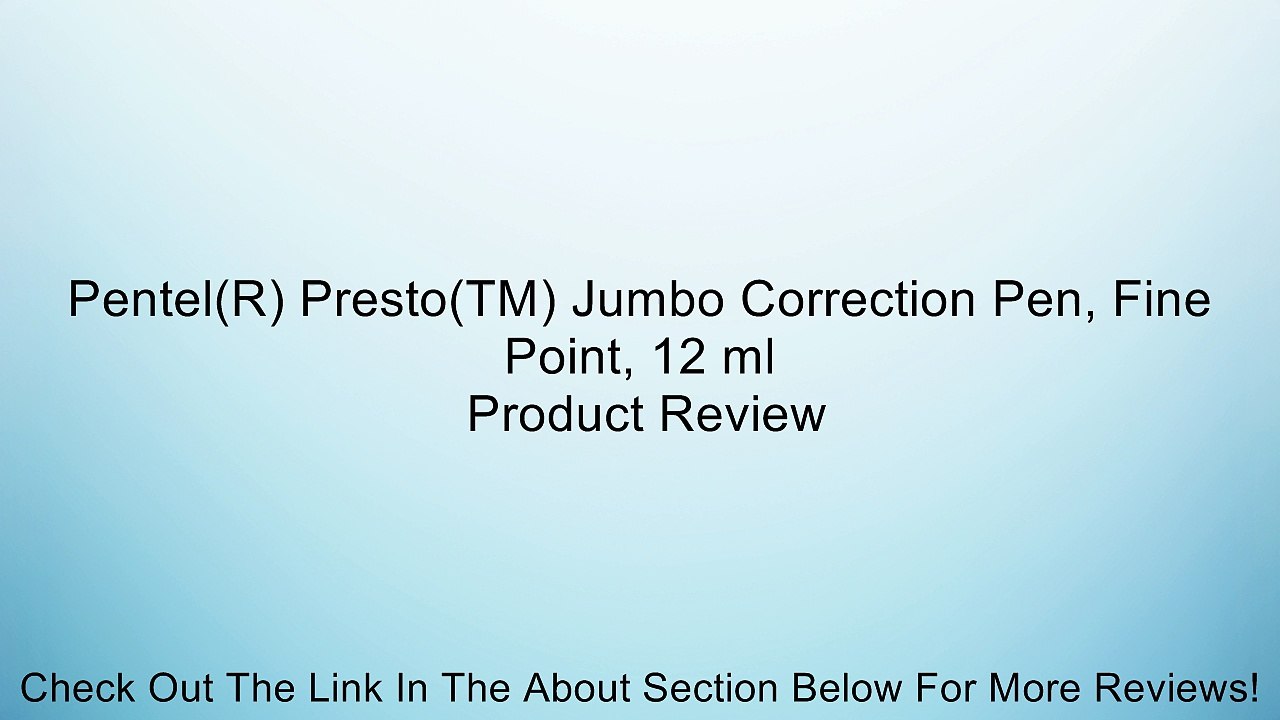 Pentel(R) Presto(TM) Jumbo Correction Pen, Fine Point, 12 ml
Product Review

Check Out The Link In The About Section Below For More Reviews!